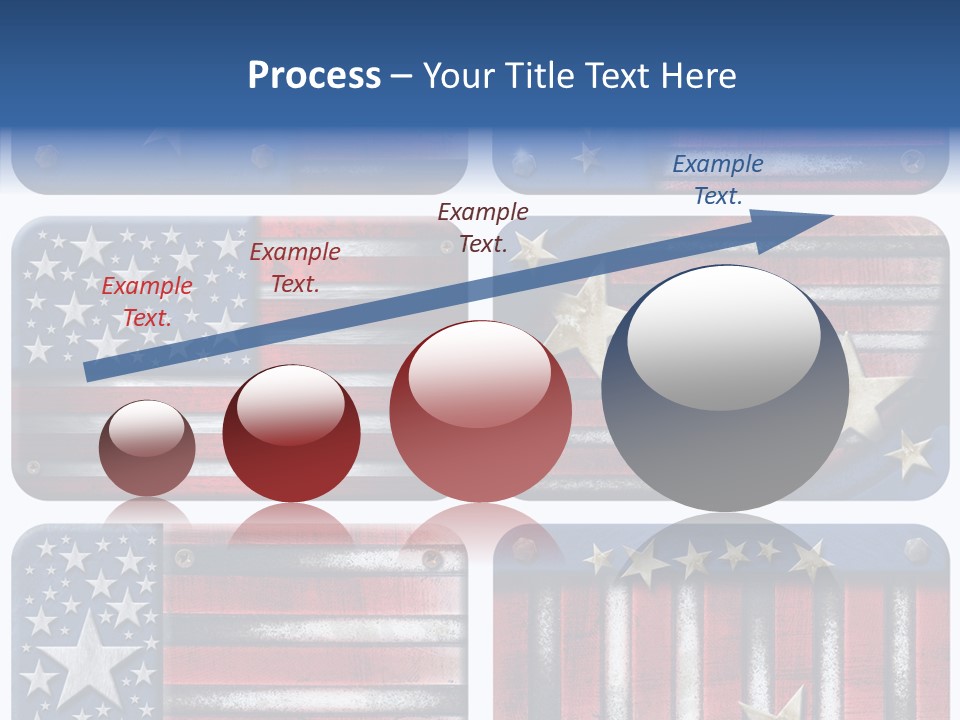 Process – Your Title Text Here

Example Text.

Example Text.

Example Text.

Example Text.